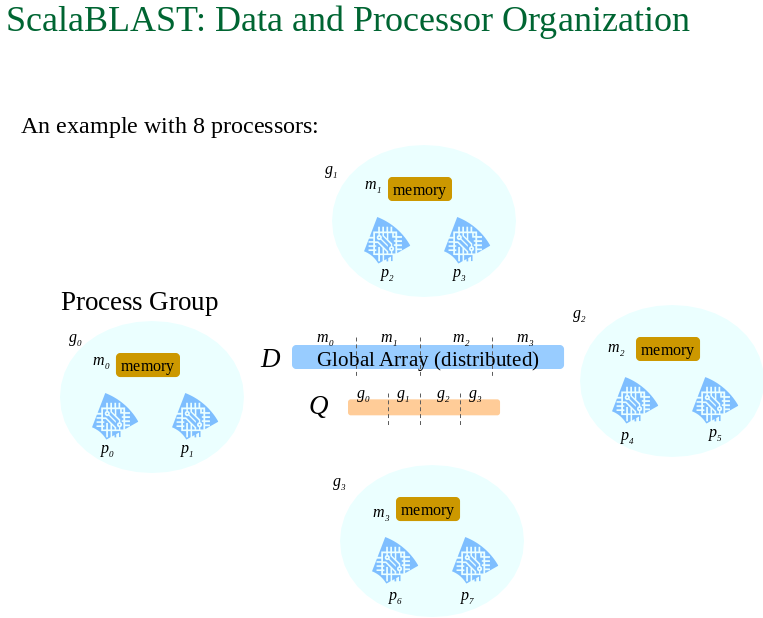 ScalaBLAST: Data and Processor Organization

An example with 8 processors:

$g_1$

$m_1$ memory

$p_2$ $p_3$

Process Group

$g_0$

$m_0$ memory

$p_0$ $p_1$

$m_0$ $m_1$ $m_2$ $m_3$

$D$ Global Array (distributed)

$Q$ $g_0$ $g_1$ $g_2$ $g_3$

$g_2$

$m_2$ memory

$p_4$ $p_5$

$g_3$

$m_3$ memory

$p_6$ $p_7$